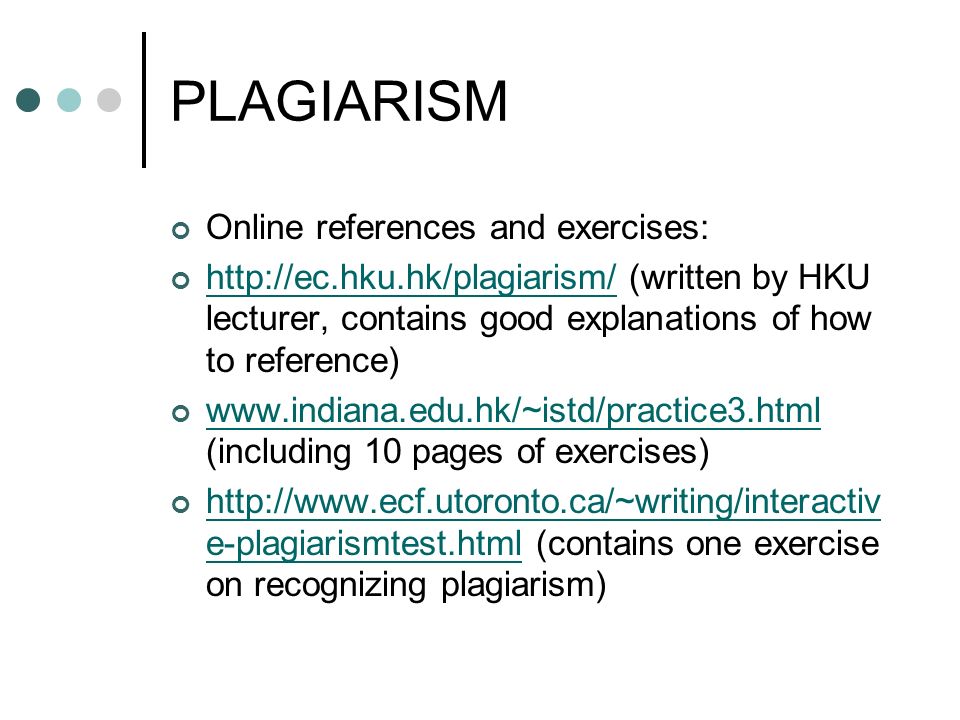 PLAGIARISM

Online references and exercises:

http://ec.hku.hk/plagiarism/ (written by HKU lecturer, contains good explanations of how to reference)

www.indiana.edu.hk/~istd/practice3.html (including 10 pages of exercises)

http://www.ecf.utoronto.ca/~writing/interactive-plagiarismtest.html (contains one exercise on recognizing plagiarism)